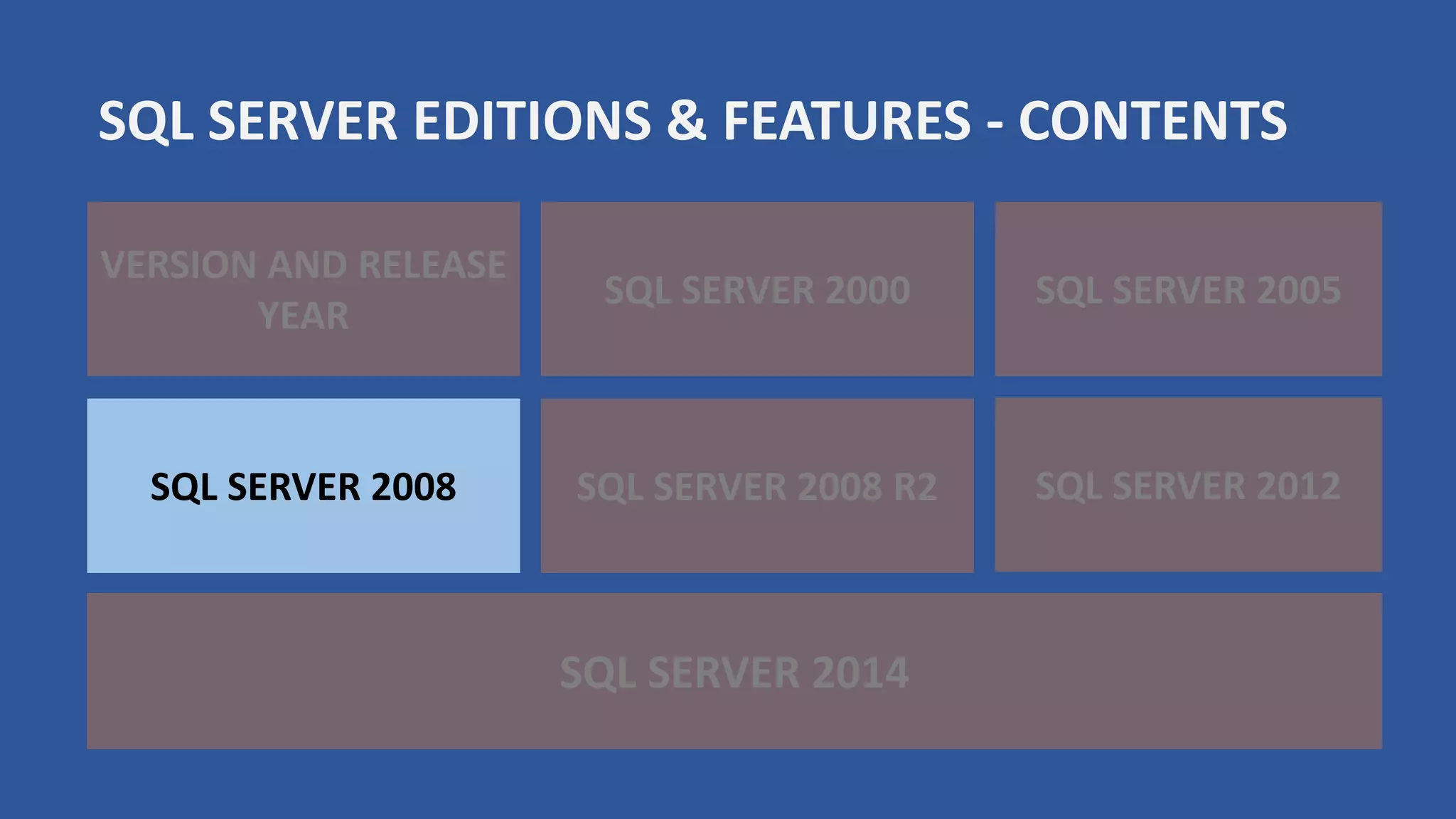 SQL SERVER EDITIONS & FEATURES - CONTENTS

VERSION AND RELEASE YEAR

SQL SERVER 2000

SQL SERVER 2005

SQL SERVER 2008

SQL SERVER 2008 R2

SQL SERVER 2012

SQL SERVER 2014